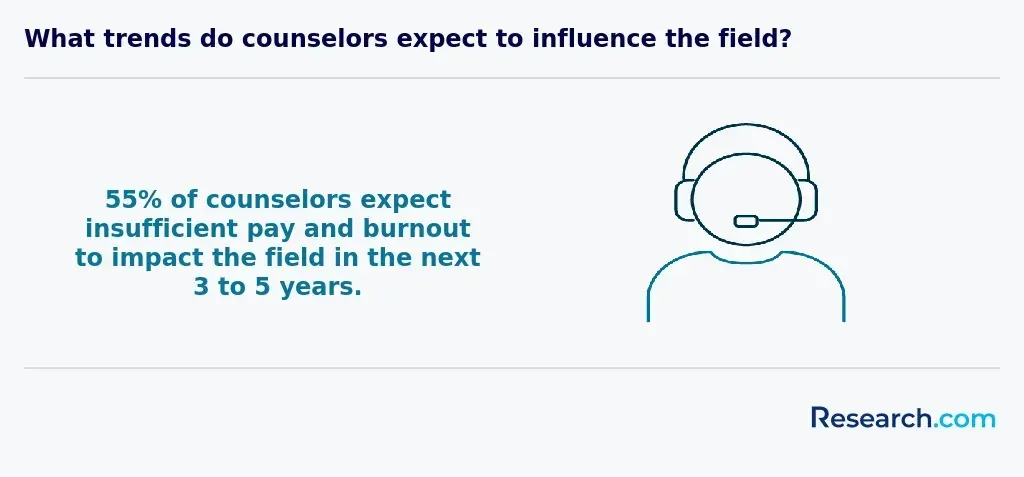 What trends do counselors expect to influence the field?

55% of counselors expect insufficient pay and burnout to impact the field in the next 3 to 5 years.

Research.com